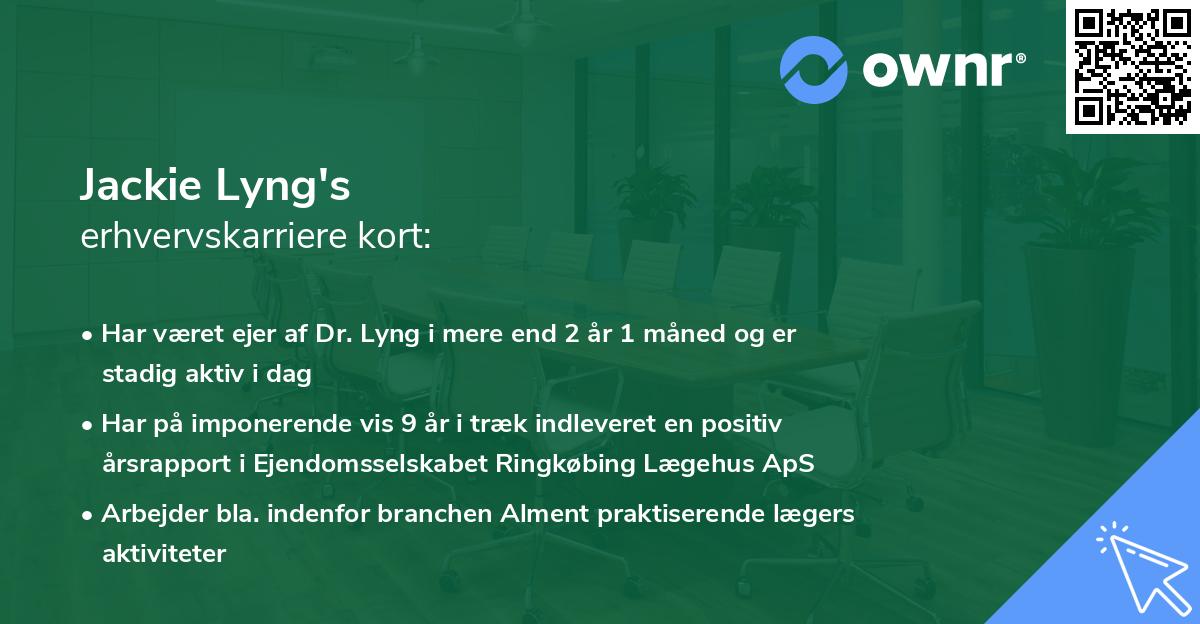 ownr®

Jackie Lyng's
erhvervskarriere kort:

• Har været ejer af Dr. Lyng i mere end 2 år 1 måned og er stadig aktiv i dag

• Har på imponerende vis 9 år i træk indleveret en positiv årsrapport i Ejendomsselskabet Ringkøbing Lægehus ApS

• Arbejder bla. indenfor branchen Alment praktiserende lægers aktiviteter